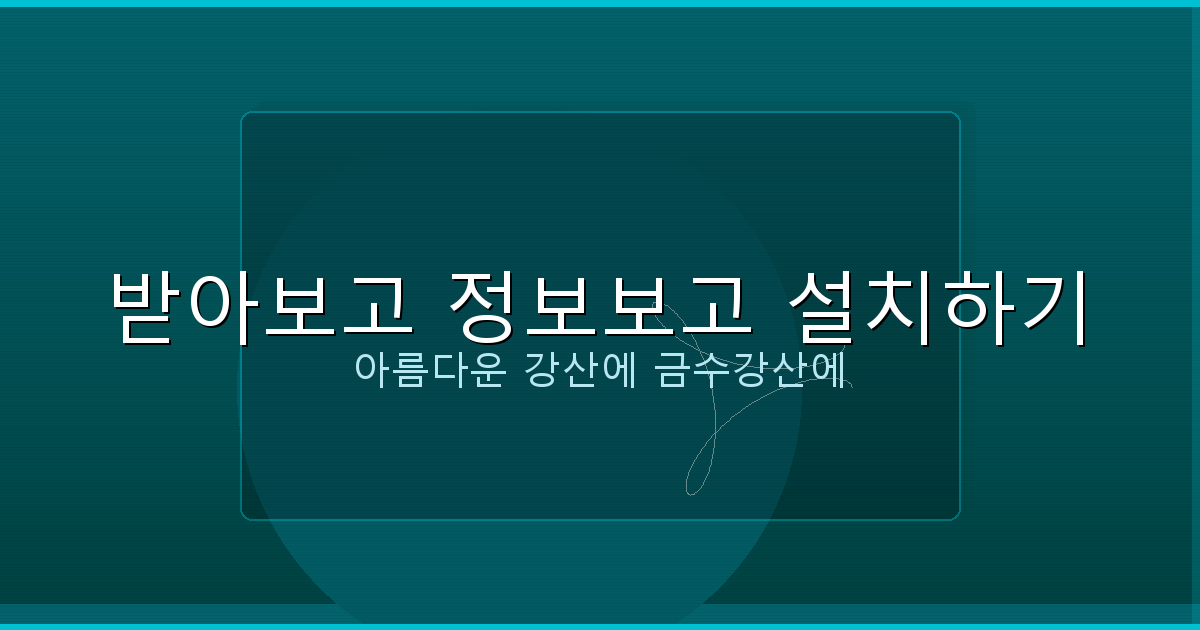 받아보고 정보보고 설치하기

아름다운 강산에 금수강산에